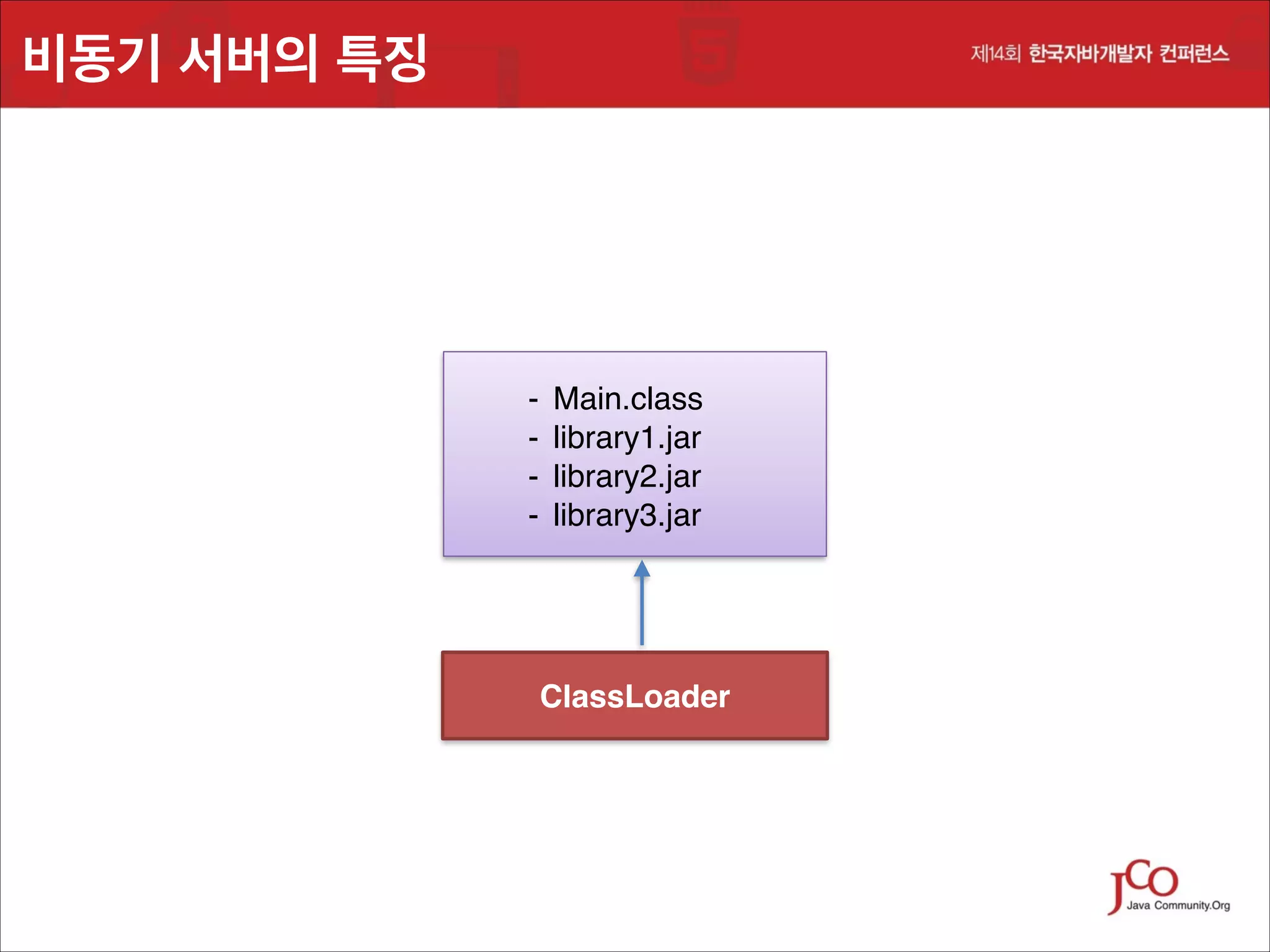 비동기 서버의 특징

제14회 한국자바개발자 컨퍼런스

- Main.class
- library1.jar
- library2.jar
- library3.jar

ClassLoader

JCO
Java Community.Org